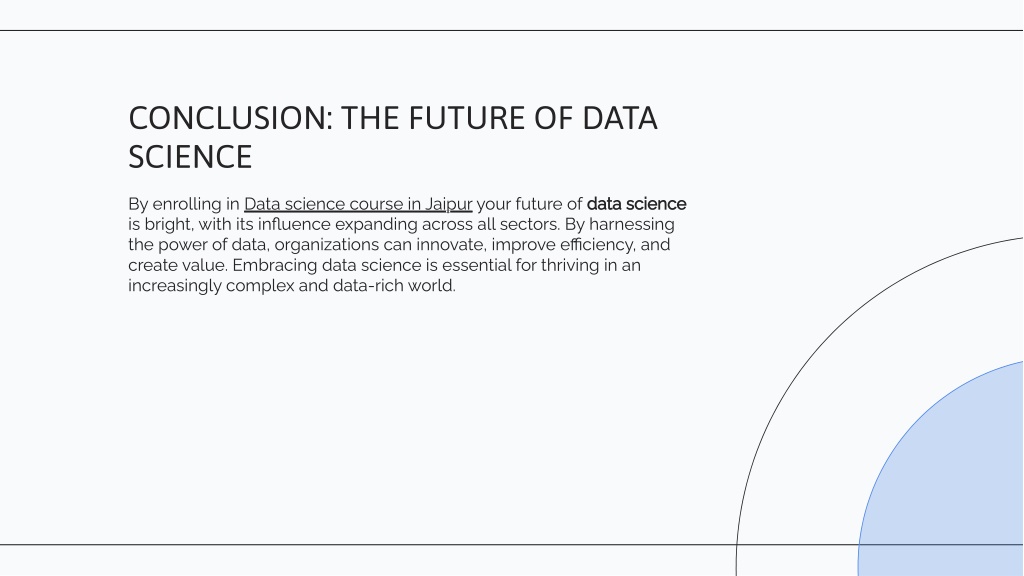 CONCLUSION: THE FUTURE OF DATA SCIENCE

By enrolling in Data science course in Jaipur your future of data science is bright, with its influence expanding across all sectors. By harnessing the power of data, organizations can innovate, improve efficiency, and create value. Embracing data science is essential for thriving in an increasingly complex and data-rich world.